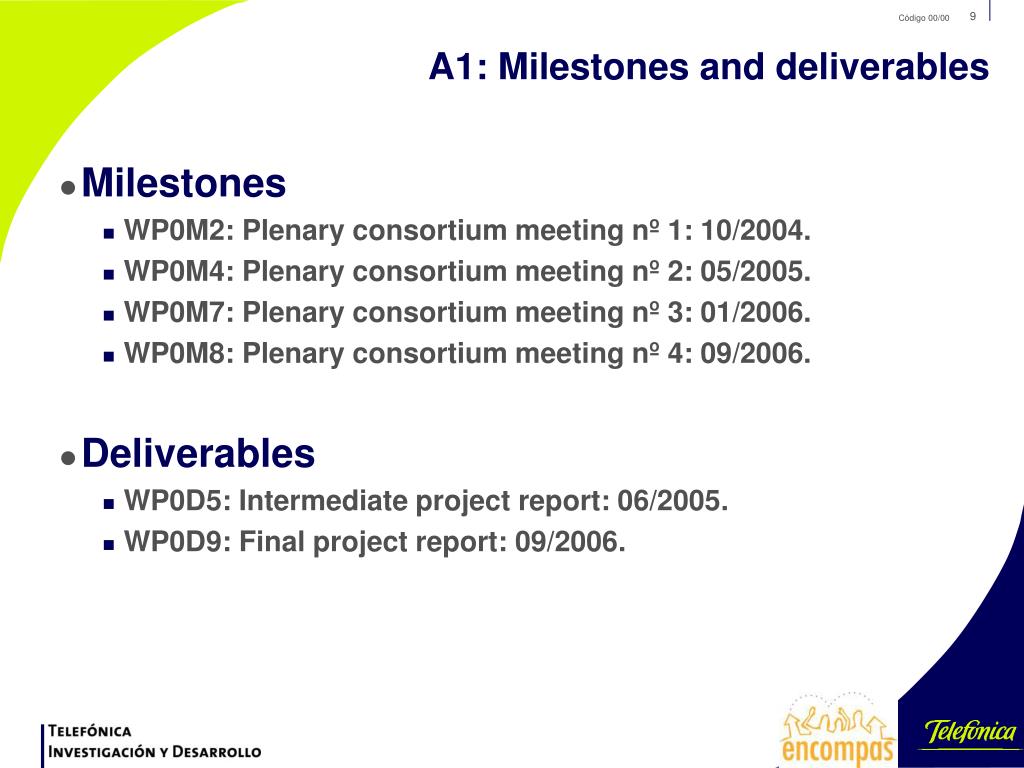 Código 00/00 9

A1: Milestones and deliverables

Milestones

WP0M2: Plenary consortium meeting nº 1: 10/2004.

WP0M4: Plenary consortium meeting nº 2: 05/2005.

WP0M7: Plenary consortium meeting nº 3: 01/2006.

WP0M8: Plenary consortium meeting nº 4: 09/2006.

Deliverables

WP0D5: Intermediate project report: 06/2005.

WP0D9: Final project report: 09/2006.

TELEFÓNICA
INVESTIGACIÓN Y DESARROLLO

encompas

Telefónica